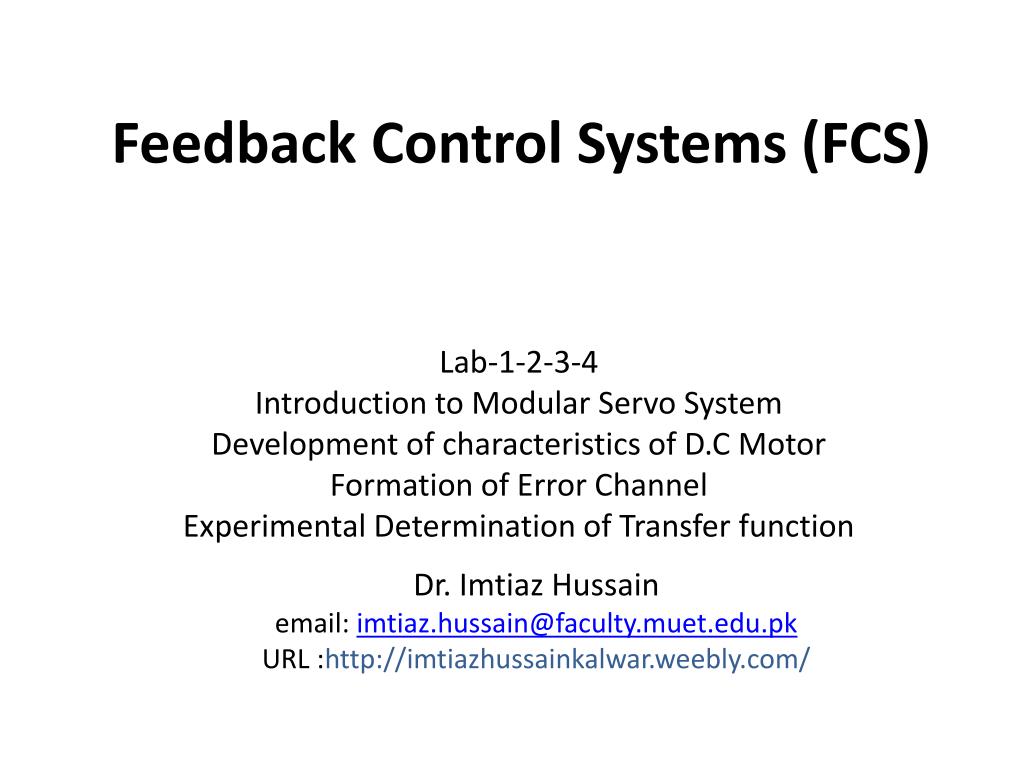 Feedback Control Systems (FCS)

Lab-1-2-3-4
Introduction to Modular Servo System
Development of characteristics of D.C Motor
Formation of Error Channel
Experimental Determination of Transfer function

Dr. Imtiaz Hussain
email: imtiaz.hussain@faculty.muet.edu.pk
URL :http://imtiazhussainkalwar.weebly.com/